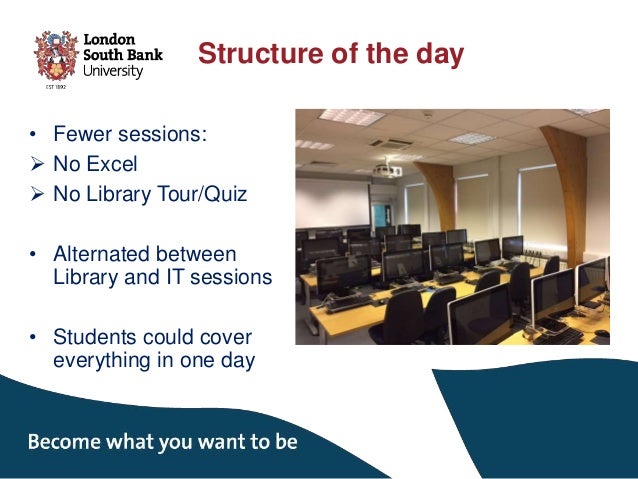 London South Bank University

EST 1892

Structure of the day

• Fewer sessions:
➢ No Excel
➢ No Library Tour/Quiz

• Alternated between Library and IT sessions

• Students could cover everything in one day

Become what you want to be